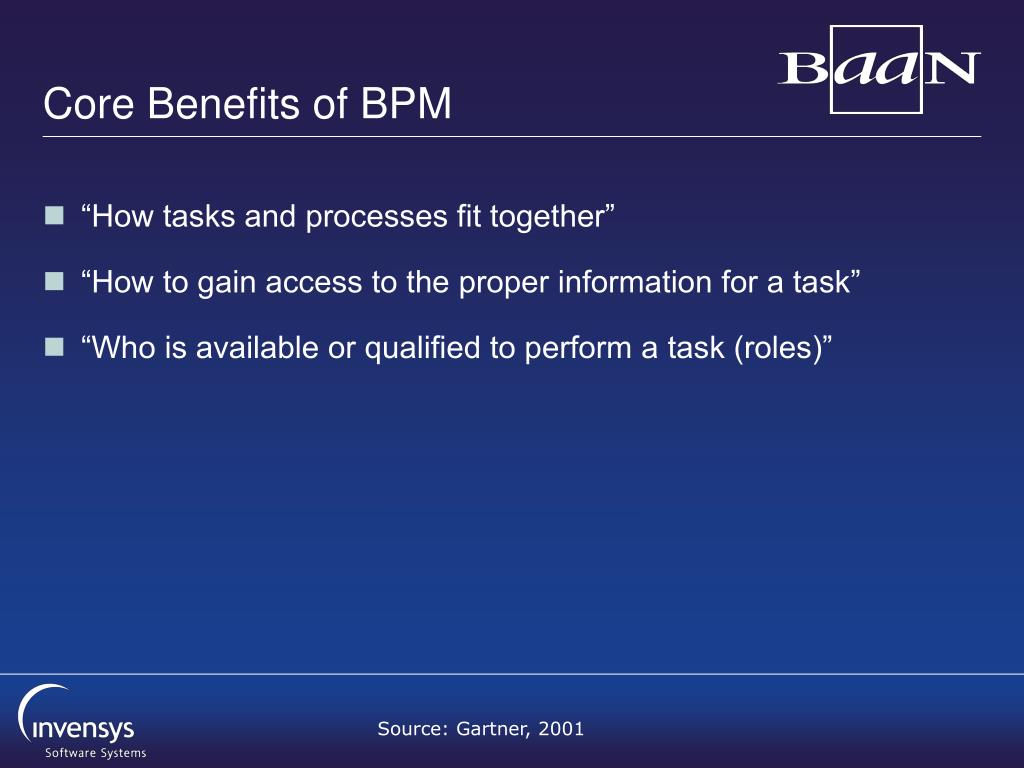 BaaN

Core Benefits of BPM

“How tasks and processes fit together”

“How to gain access to the proper information for a task”

“Who is available or qualified to perform a task (roles)”

invensys
Software Systems

Source: Gartner, 2001